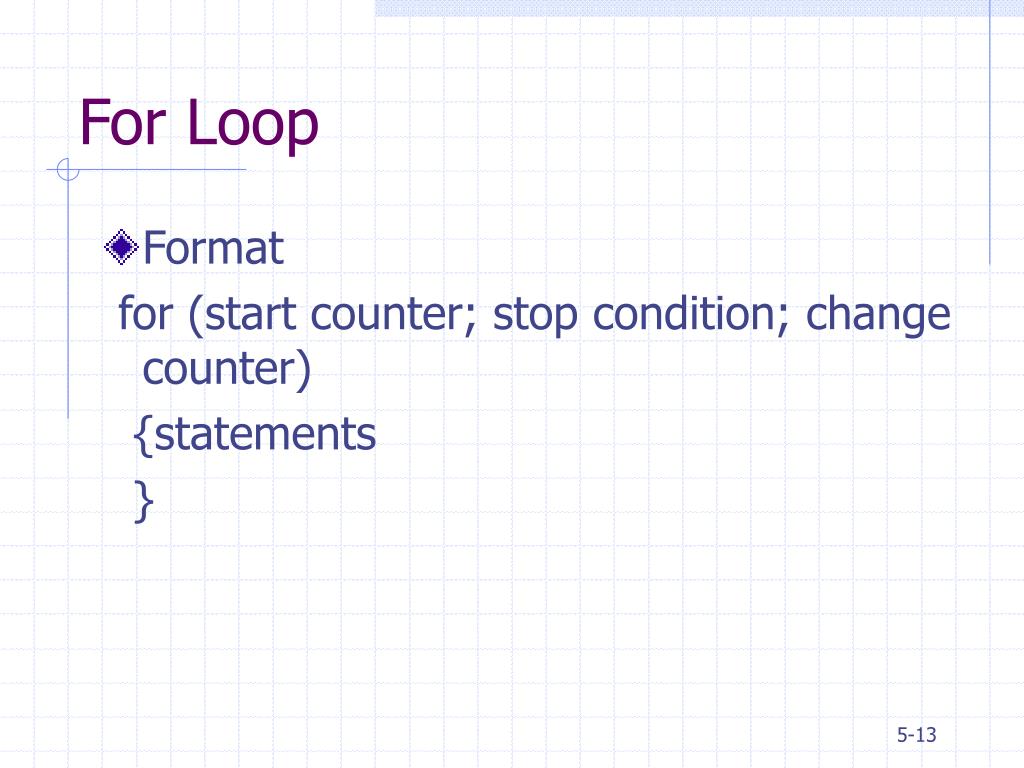 For Loop

Format

for (start counter; stop condition; change counter)

{statements

}

5-13